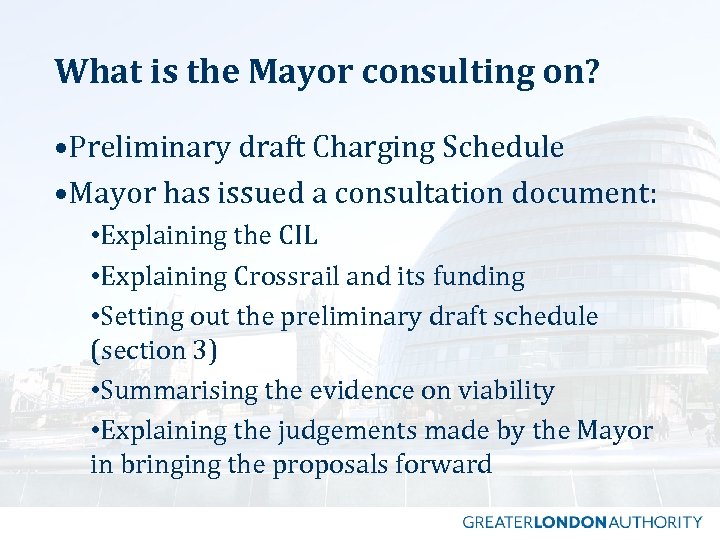 What is the Mayor consulting on?

•Preliminary draft Charging Schedule

•Mayor has issued a consultation document:

•Explaining the CIL

•Explaining Crossrail and its funding

•Setting out the preliminary draft schedule (section 3)

•Summarising the evidence on viability

•Explaining the judgements made by the Mayor in bringing the proposals forward

GREATERLONDONAUTHORITY